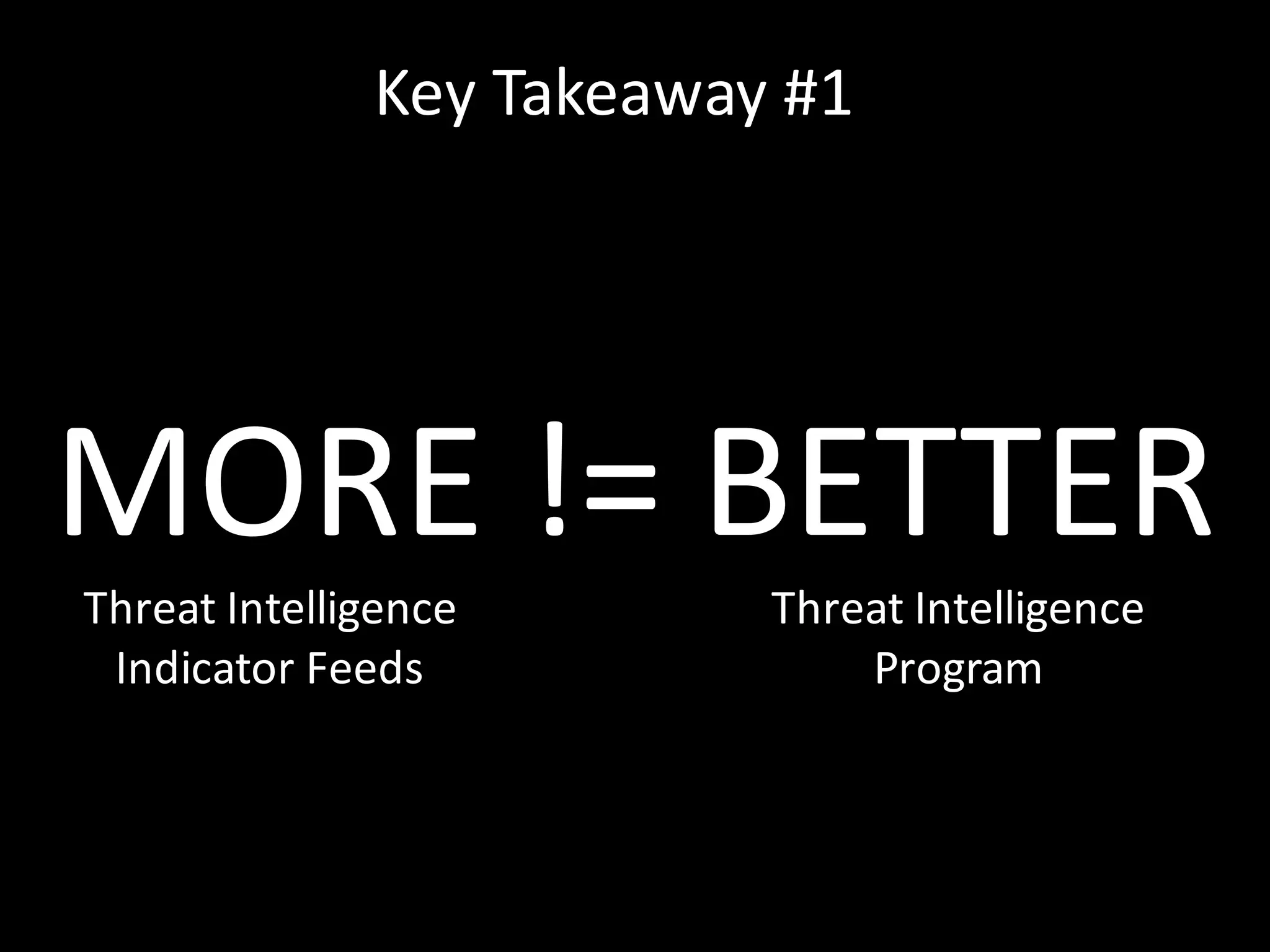 Key Takeaway #1

MORE != BETTER

Threat Intelligence Indicator Feeds

Threat Intelligence Program